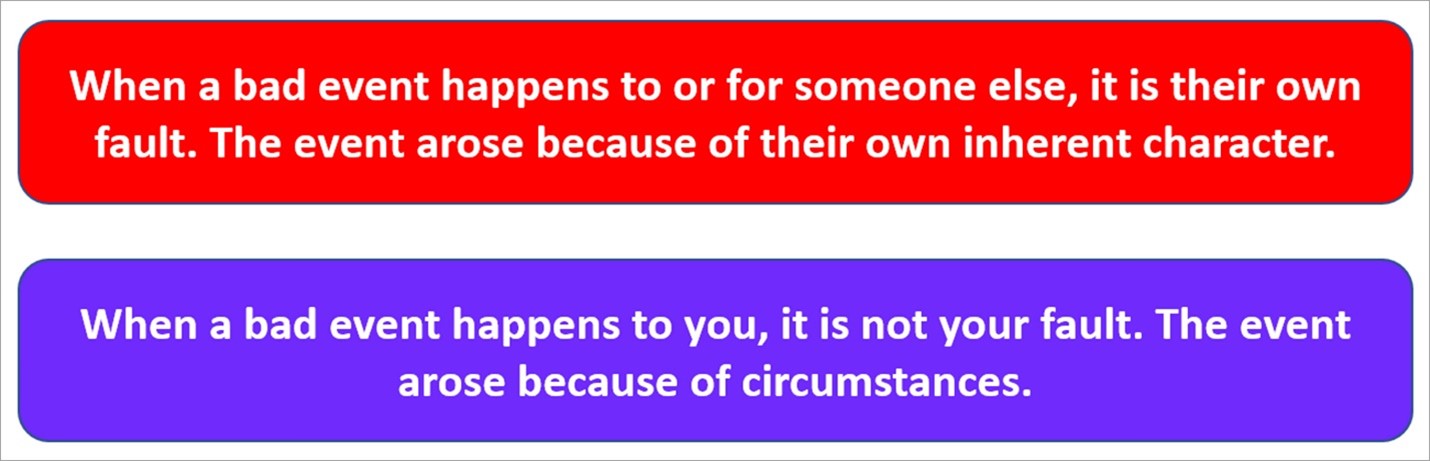 When a bad event happens to or for someone else, it is their own fault. The event arose because of their own inherent character.

When a bad event happens to you, it is not your fault. The event arose because of circumstances.